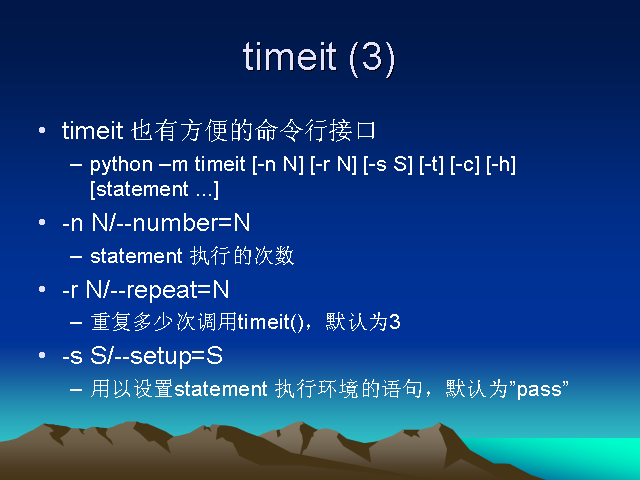 timeit (3)

• timeit 也有方便的命令行接口
– python –m timeit [-n N] [-r N] [-s S] [-t] [-c] [-h] [statement ...]

• -n N/--number=N
– statement 执行的次数

• -r N/--repeat=N
– 重复多少次调用timeit()，默认为3

• -s S/--setup=S
– 用以设置statement 执行环境的语句，默认为”pass”